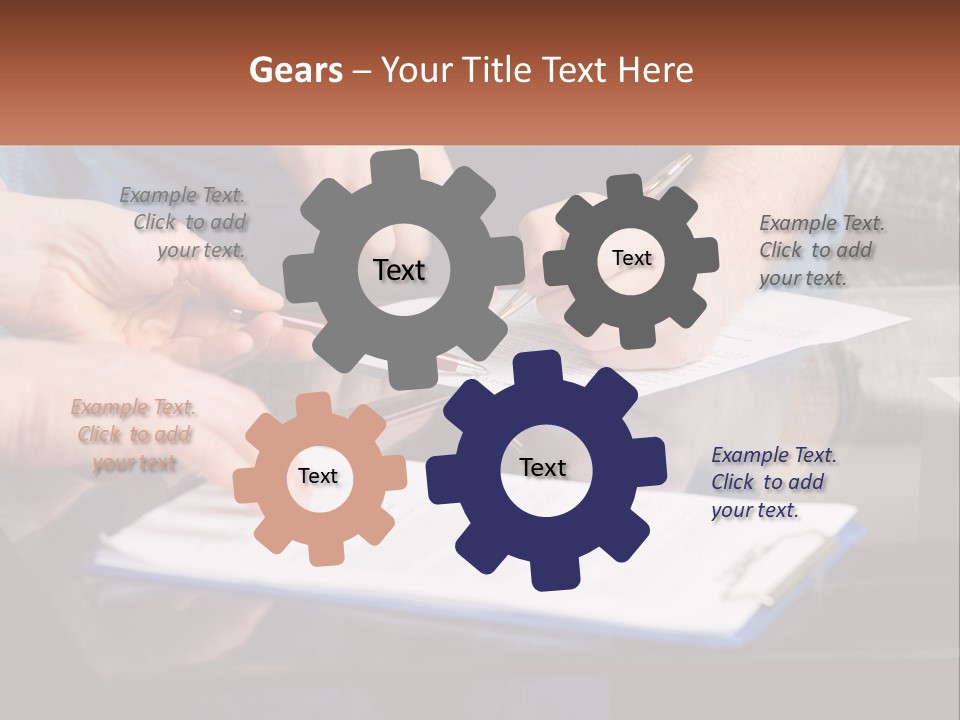 Gears – Your Title Text Here

Example Text. Click to add your text.

Text

Text

Example Text. Click to add your text.

Example Text. Click to add your text

Text

Text

Example Text. Click to add your text.